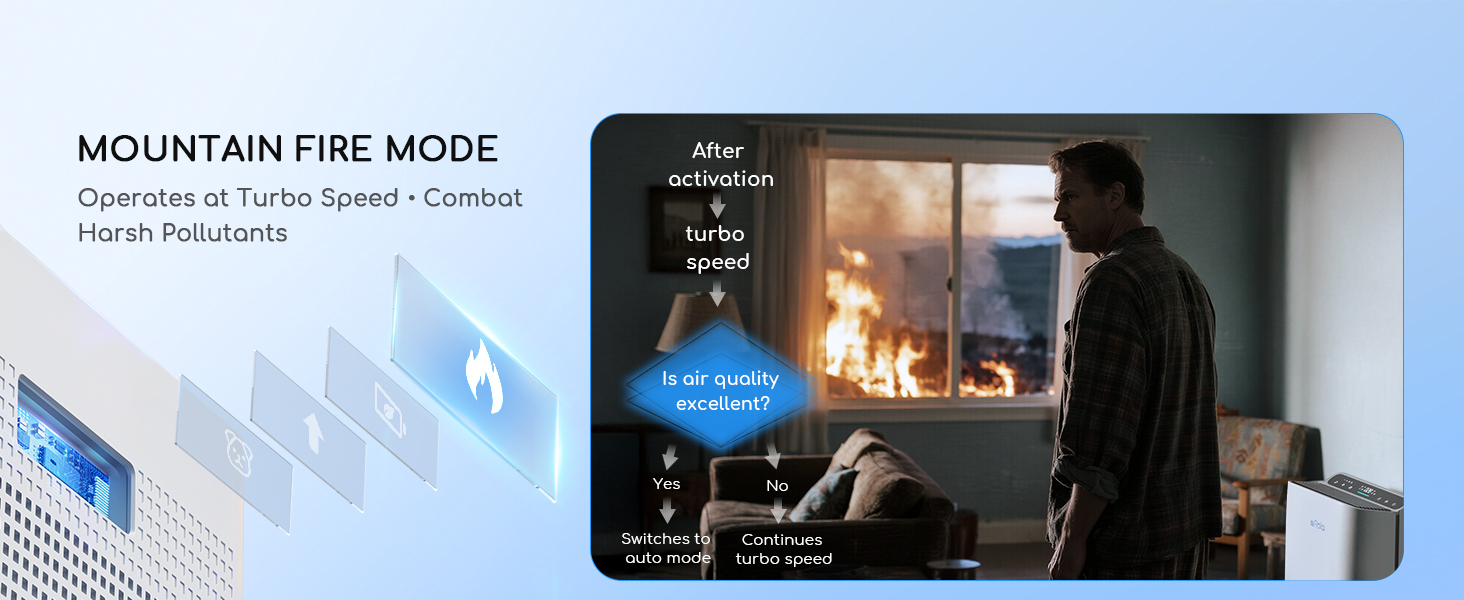 MOUNTAIN FIRE MODE

Operates at Turbo Speed • Combat Harsh Pollutants

After activation

turbo speed

Is air quality excellent?

Yes

No

Switches to auto mode

Continues turbo speed